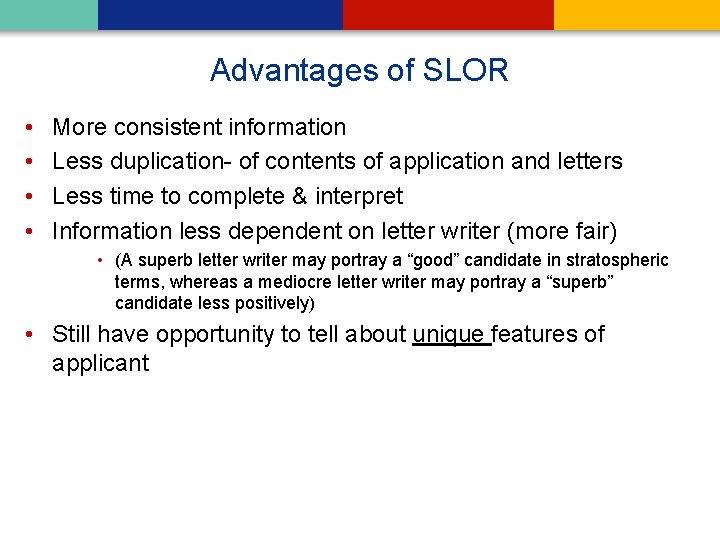 Advantages of SLOR

• More consistent information
• Less duplication- of contents of application and letters
• Less time to complete & interpret
• Information less dependent on letter writer (more fair)
  • (A superb letter writer may portray a “good” candidate in stratospheric terms, whereas a mediocre letter writer may portray a “superb” candidate less positively)
• Still have opportunity to tell about unique features of applicant